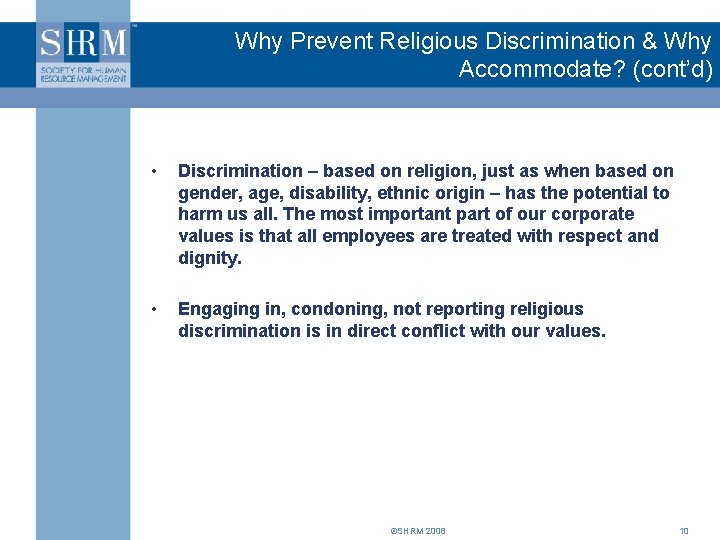 SHRM™
SOCIETY FOR HUMAN RESOURCE MANAGEMENT

Why Prevent Religious Discrimination & Why Accommodate? (cont'd)

• Discrimination – based on religion, just as when based on gender, age, disability, ethnic origin – has the potential to harm us all. The most important part of our corporate values is that all employees are treated with respect and dignity.

• Engaging in, condoning, not reporting religious discrimination is in direct conflict with our values.

©SHRM 2008

10